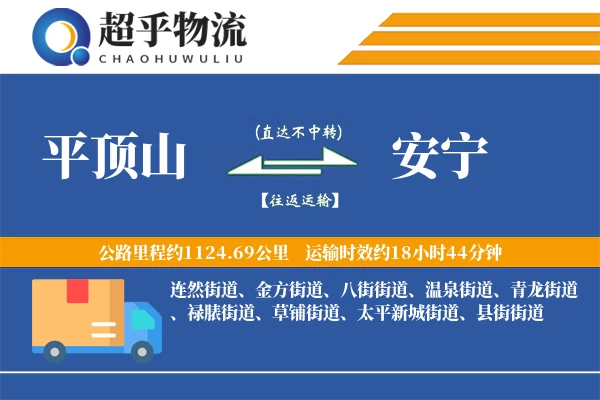 超乎物流
CHAOHUWULIU

平顶山

(直达不中转)

【往返运输】

安宁

公路里程约1124.69公里 运输时效约18小时44分钟

连然街道、金方街道、八街街道、温泉街道、青龙街道、禄脿街道、草铺街道、太平新城街道、县街街道